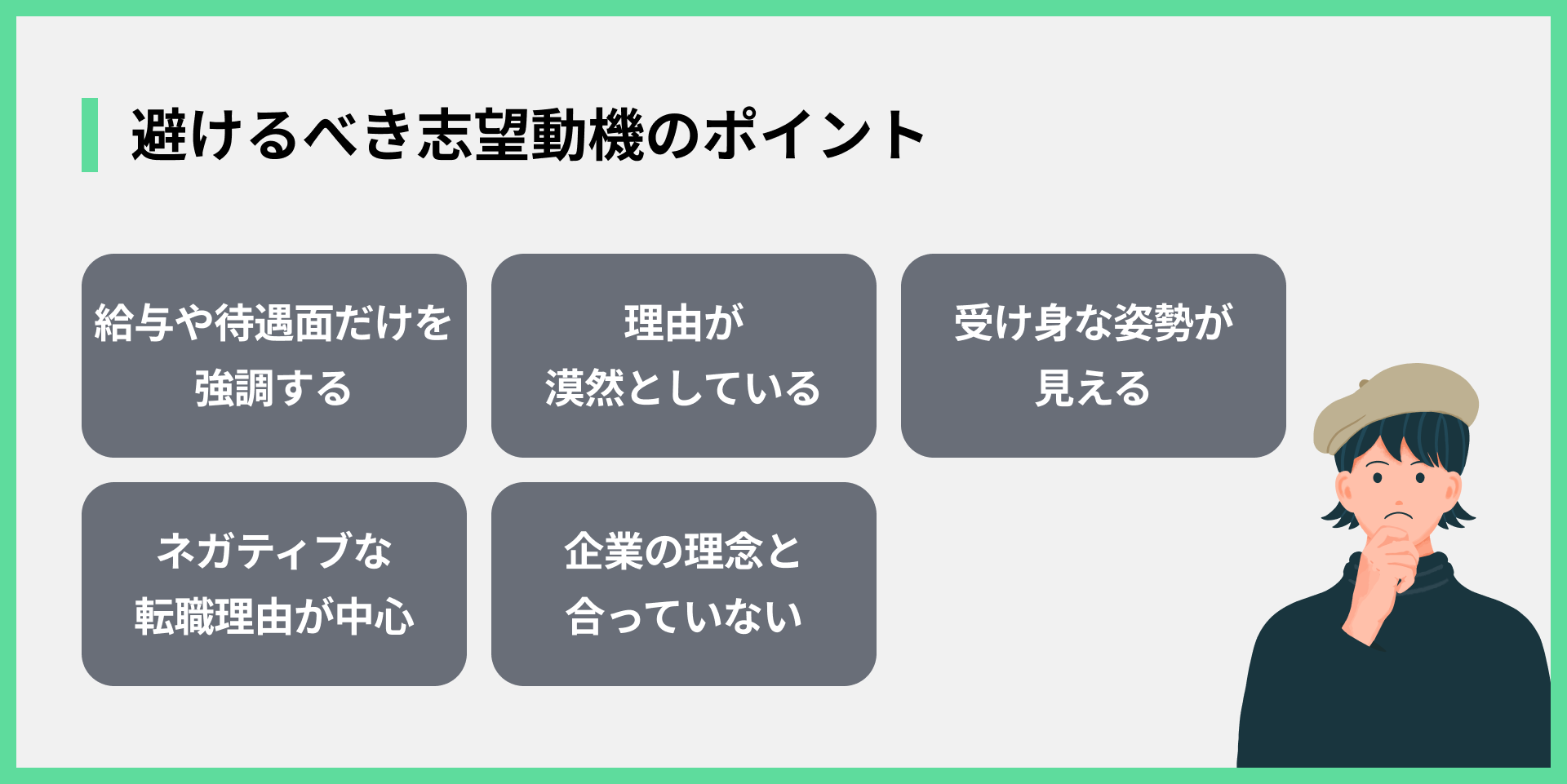 避けるべき志望動機のポイント

給与や待遇面だけを強調する

理由が漠然としている

受け身な姿勢が見える

ネガティブな転職理由が中心

企業の理念と合っていない